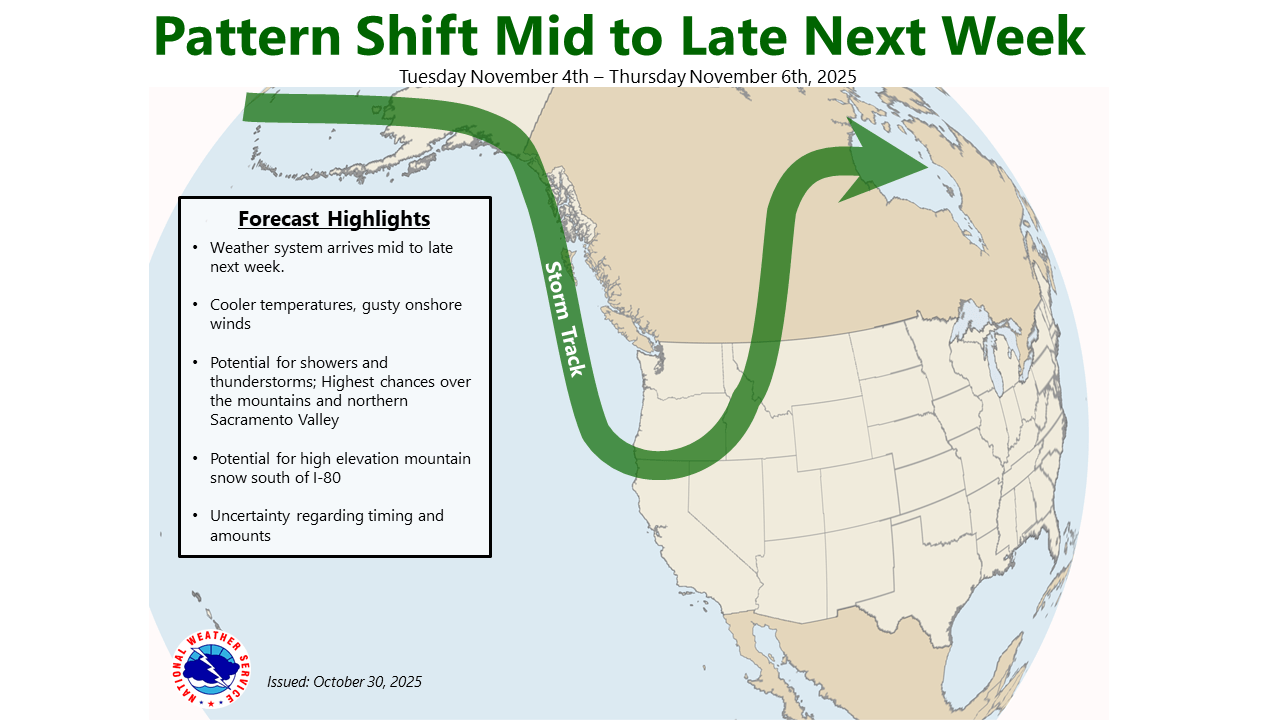 Pattern Shift Mid to Late Next Week

Tuesday November 4th – Thursday November 6th, 2025

Forecast Highlights

• Weather system arrives mid to late next week.

• Cooler temperatures, gusty onshore winds

• Potential for showers and thunderstorms; Highest chances over the mountains and northern Sacramento Valley

• Potential for high elevation mountain snow south of I-80

• Uncertainty regarding timing and amounts

Storm Track

NATIONAL WEATHER SERVICE

Issued: October 30, 2025